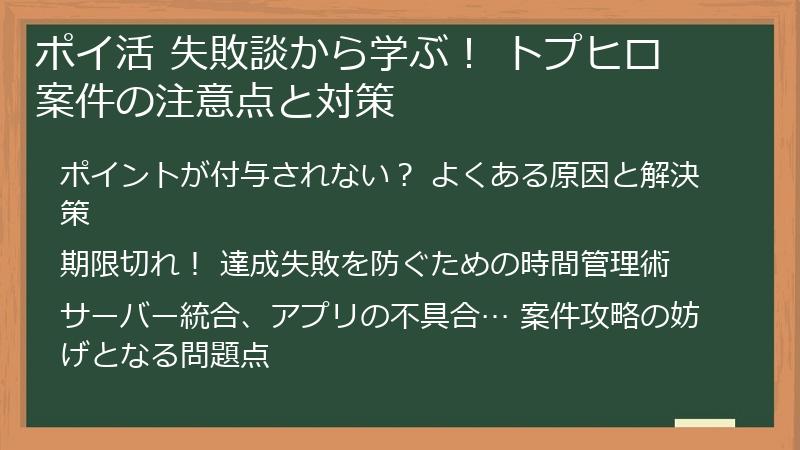 ポイ活 失敗談から学ぶ！ トプヒロ案件の注意点と対策

ポイントが付与されない？ よくある原因と解決策

期限切れ！ 達成失敗を防ぐための時間管理術

サーバー統合、アプリの不具合… 案件攻略の妨げとなる問題点